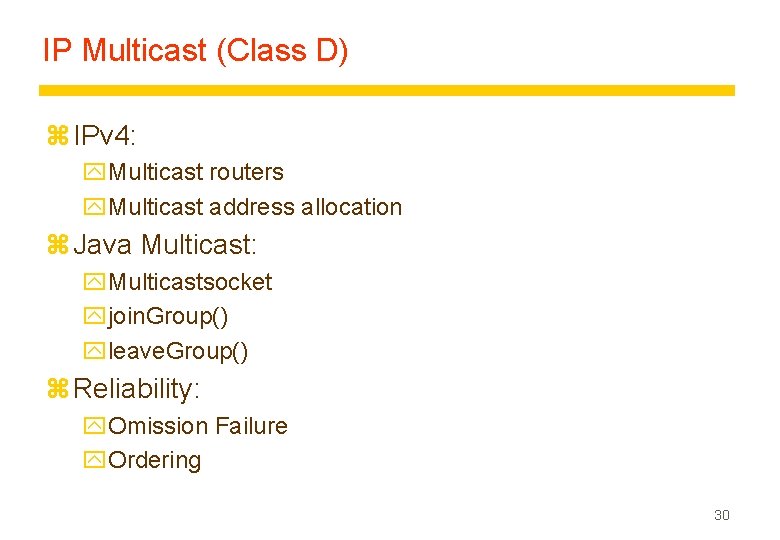 IP Multicast (Class D)

IPv4:

Multicast routers

Multicast address allocation

Java Multicast:

Multicastsocket

joinGroup()

leaveGroup()

Reliability:

Omission Failure

Ordering

30